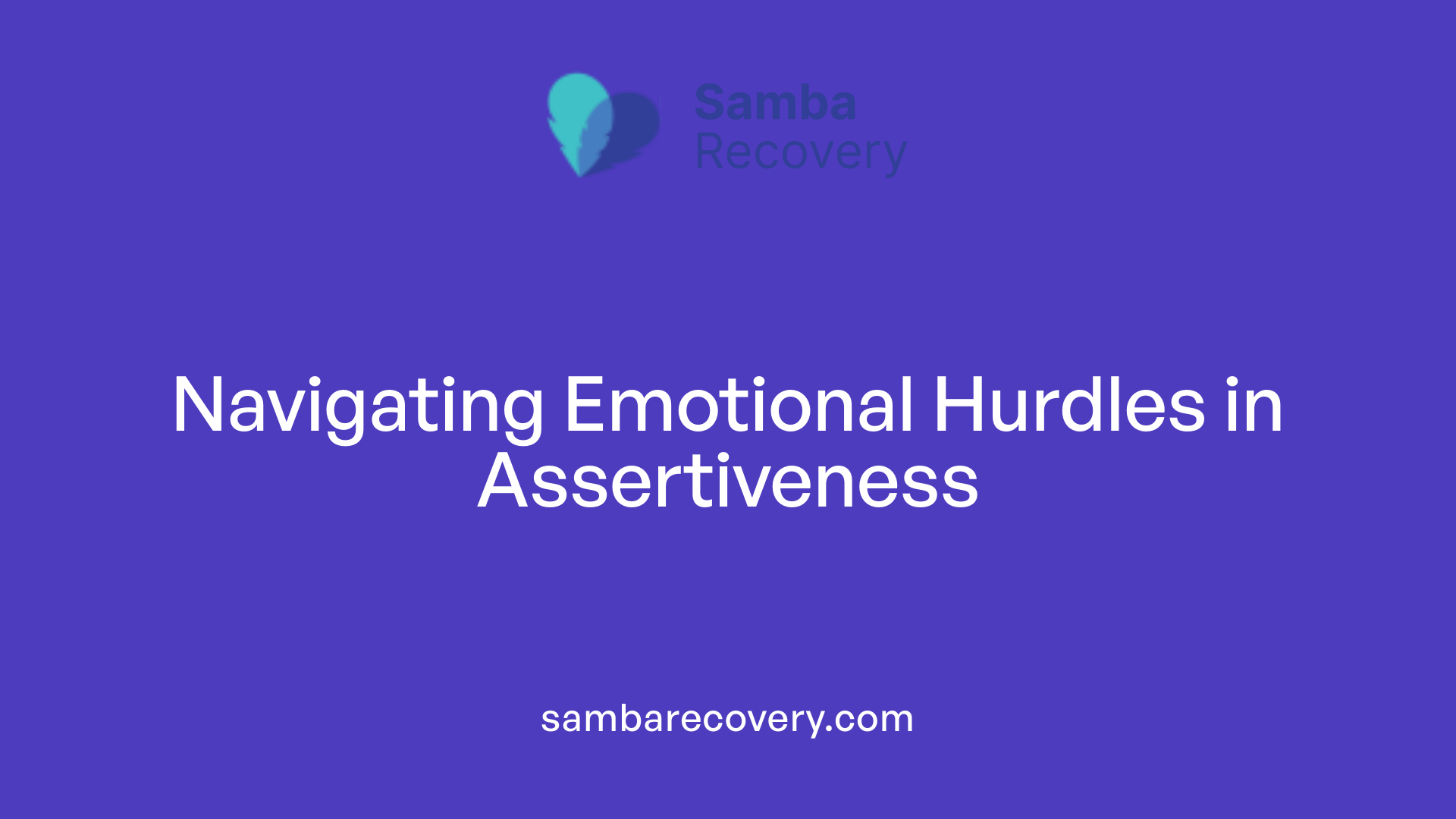 Samba Recovery

Navigating Emotional Hurdles in Assertiveness

sambarecovery.com